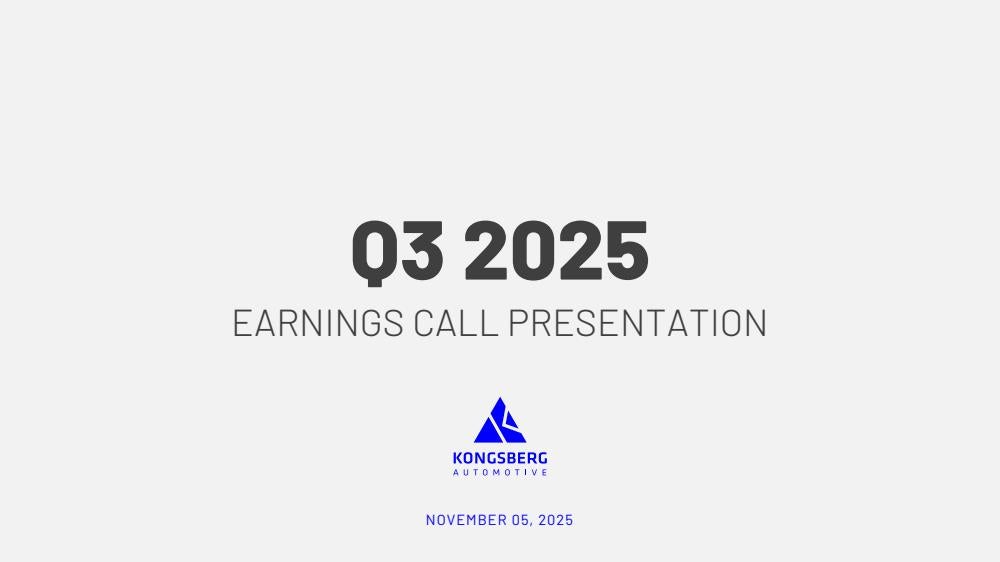 Q3 2025

EARNINGS CALL PRESENTATION

KONGSBERG
AUTOMOTIVE

NOVEMBER 05, 2025